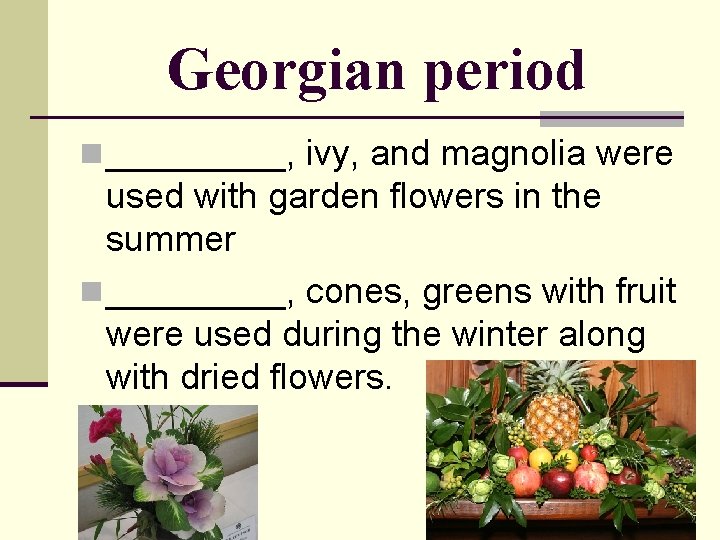 Georgian period

__________, ivy, and magnolia were used with garden flowers in the summer

__________, cones, greens with fruit were used during the winter along with dried flowers.